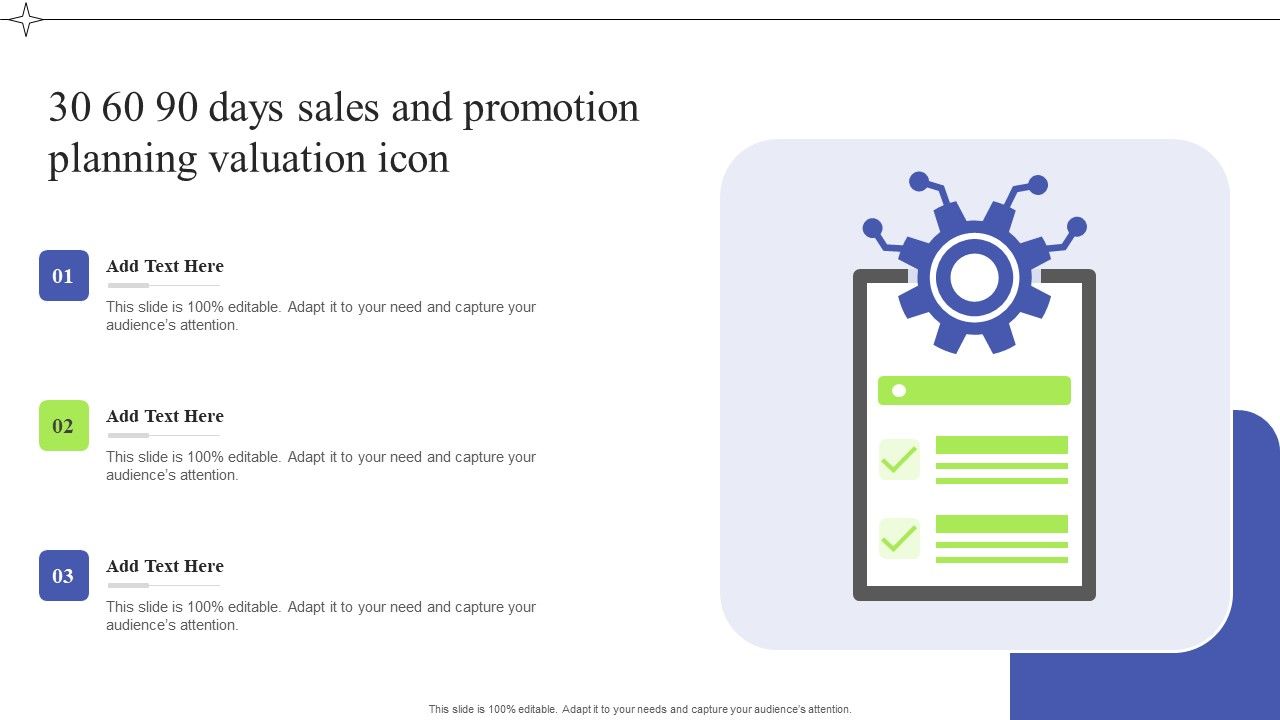 30 60 90 days sales and promotion planning valuation icon

01
Add Text Here
This slide is 100% editable. Adapt it to your need and capture your audience's attention.

02
Add Text Here
This slide is 100% editable. Adapt it to your need and capture your audience's attention.

03
Add Text Here
This slide is 100% editable. Adapt it to your need and capture your audience's attention.

This slide is 100% editable. Adapt it to your needs and capture your audience's attention.